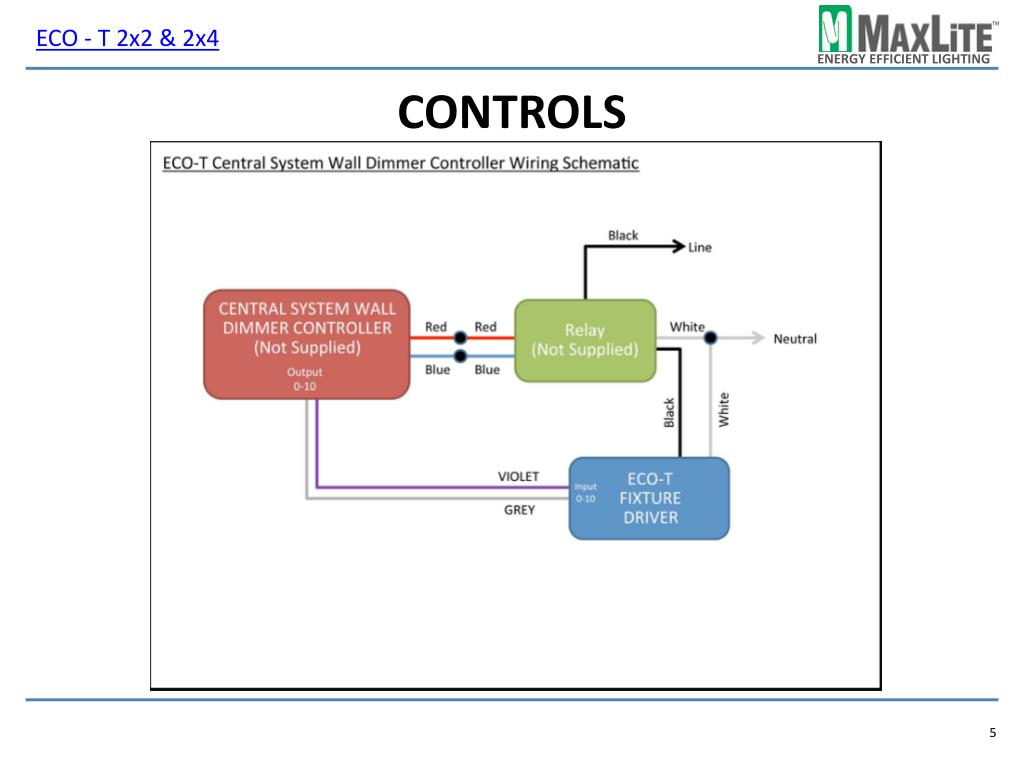 ECO - T 2x2 & 2x4

MAXLITE™
ENERGY EFFICIENT LIGHTING

CONTROLS

ECO-T Central System Wall Dimmer Controller Wiring Schematic

Black
Line

CENTRAL SYSTEM WALL DIMMER CONTROLLER (Not Supplied)
Output 0-10

Red
Red
Blue
Blue

Relay (Not Supplied)

White
Neutral

Black
White

VIOLET
GREY

Input 0-10
ECO-T FIXTURE DRIVER

5